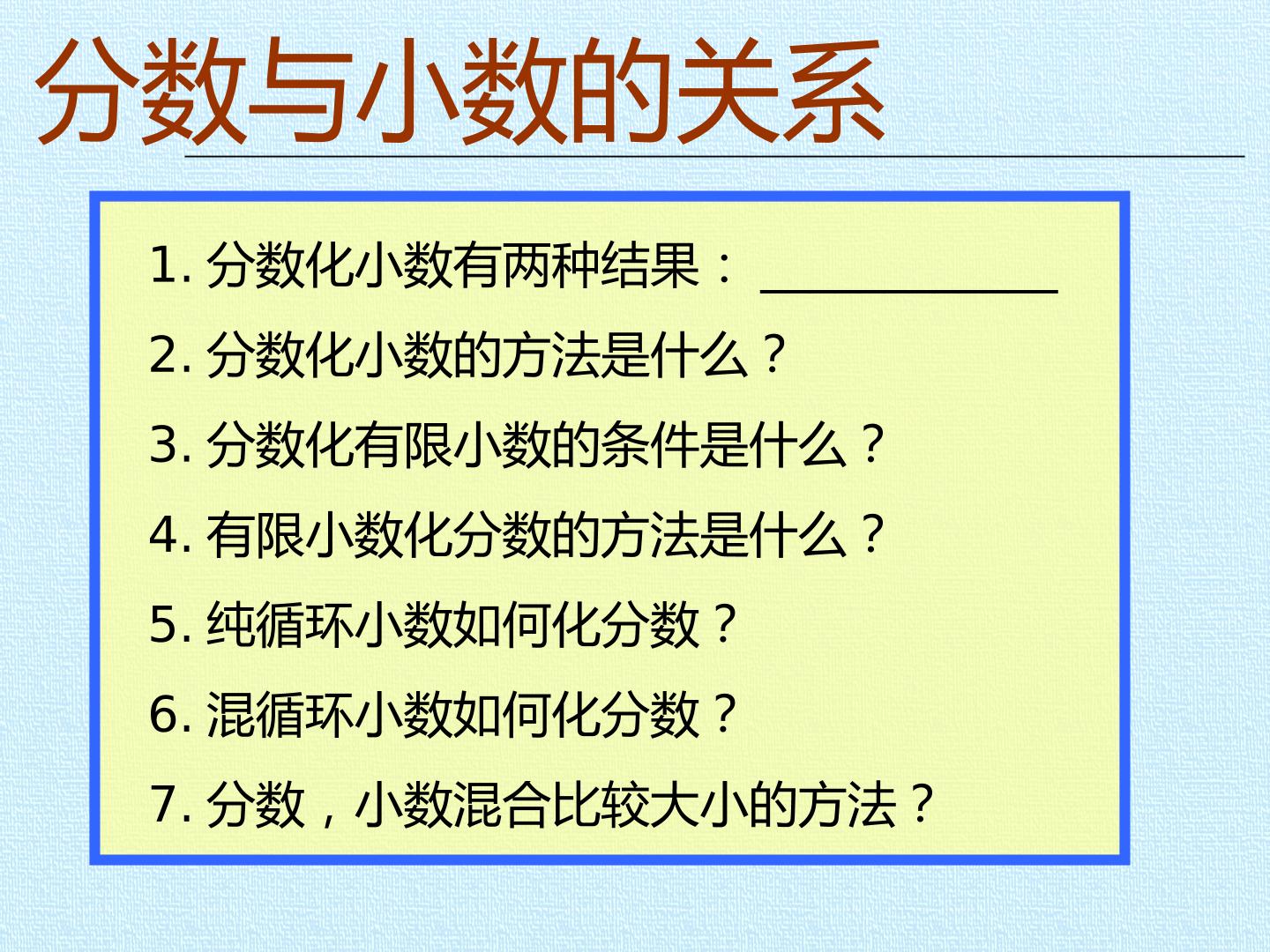 分数与小数的关系

1. 分数化小数有两种结果：____________

2. 分数化小数的方法是什么？

3. 分数化有限小数的条件是什么？

4. 有限小数化分数的方法是什么？

5. 纯循环小数如何化分数？

6. 混循环小数如何化分数？

7. 分数，小数混合比较大小的方法？